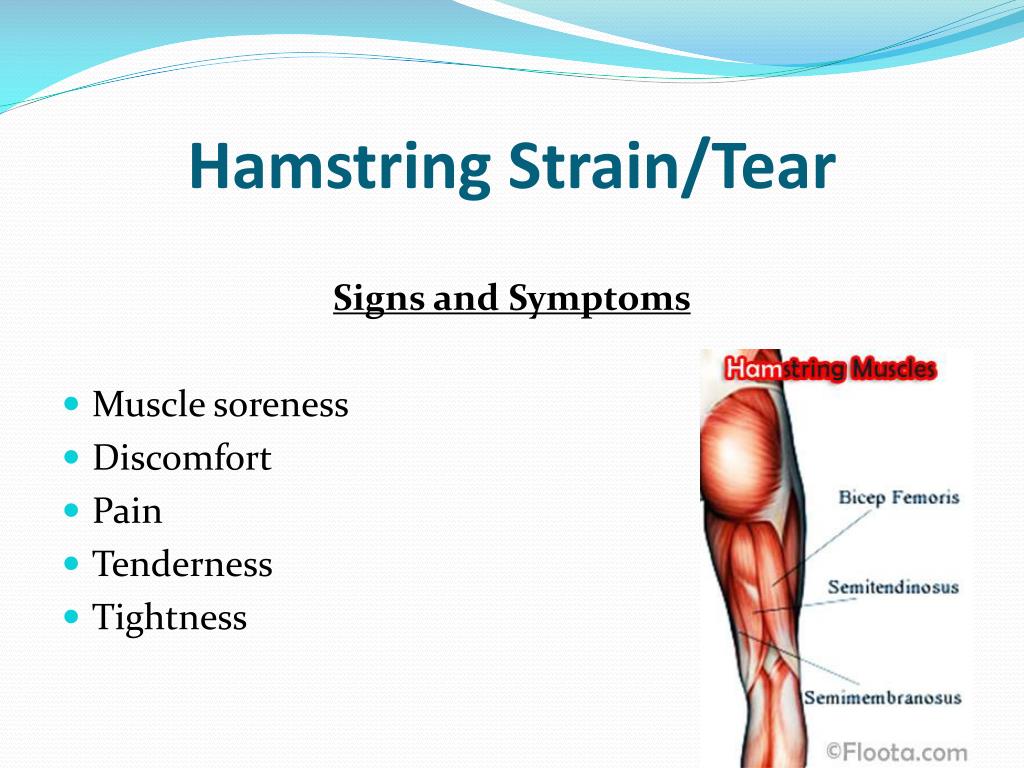 Hamstring Strain/Tear

Signs and Symptoms

- Muscle soreness
- Discomfort
- Pain
- Tenderness
- Tightness

Hamstring Muscles

Bicep Femoris

Semitendinosus

Semimembranosus

©Floota.com